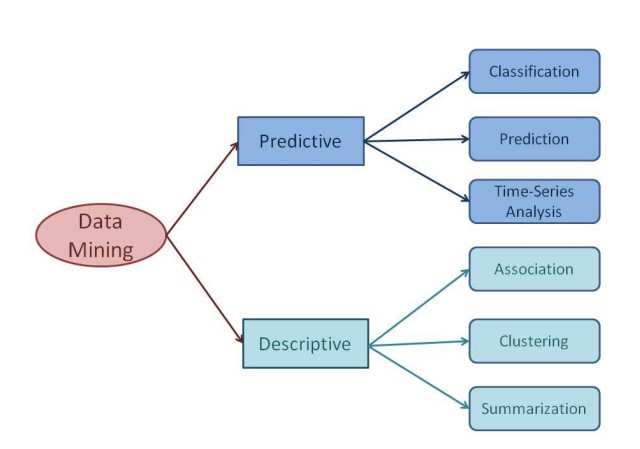 Data Mining

Predictive

Classification

Prediction

Time-Series Analysis

Descriptive

Association

Clustering

Summarization